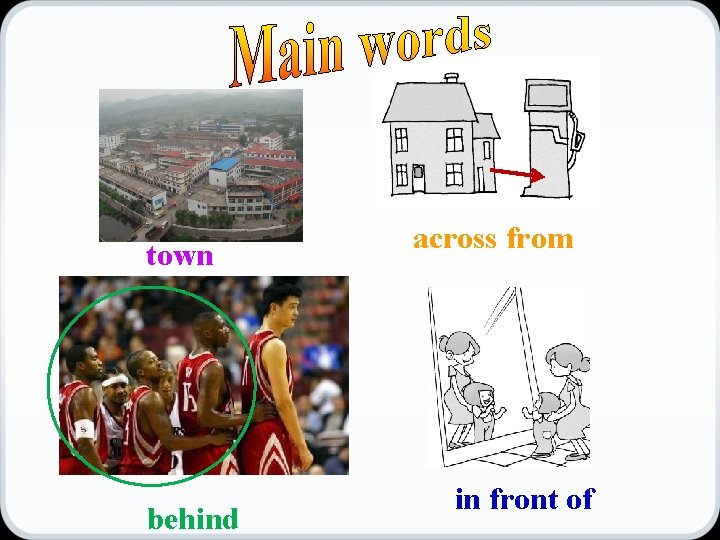 Main words

town

across from

behind

in front of